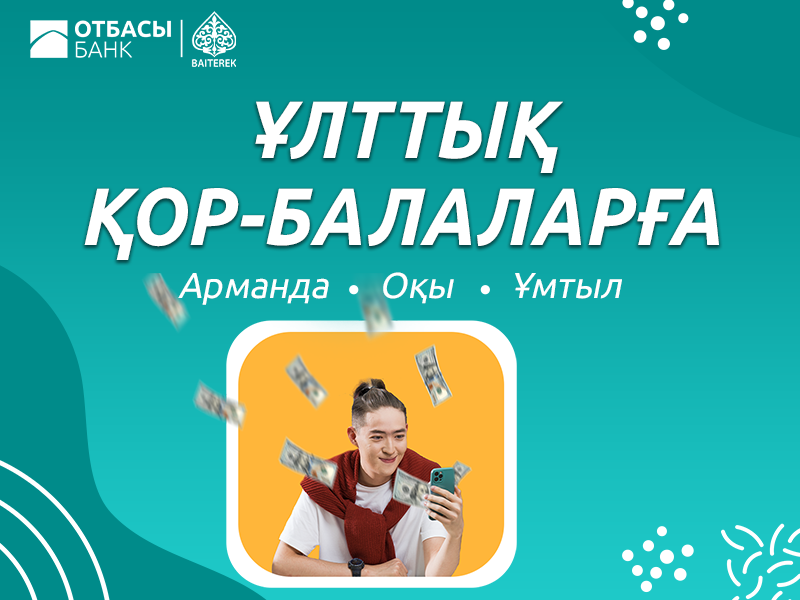 ОТБАСЫ БАНК

BAITEREK

ҰЛТТЫҚ ҚОР-БАЛАЛАРҒА

Арманда • Оқы • Ұмтыл